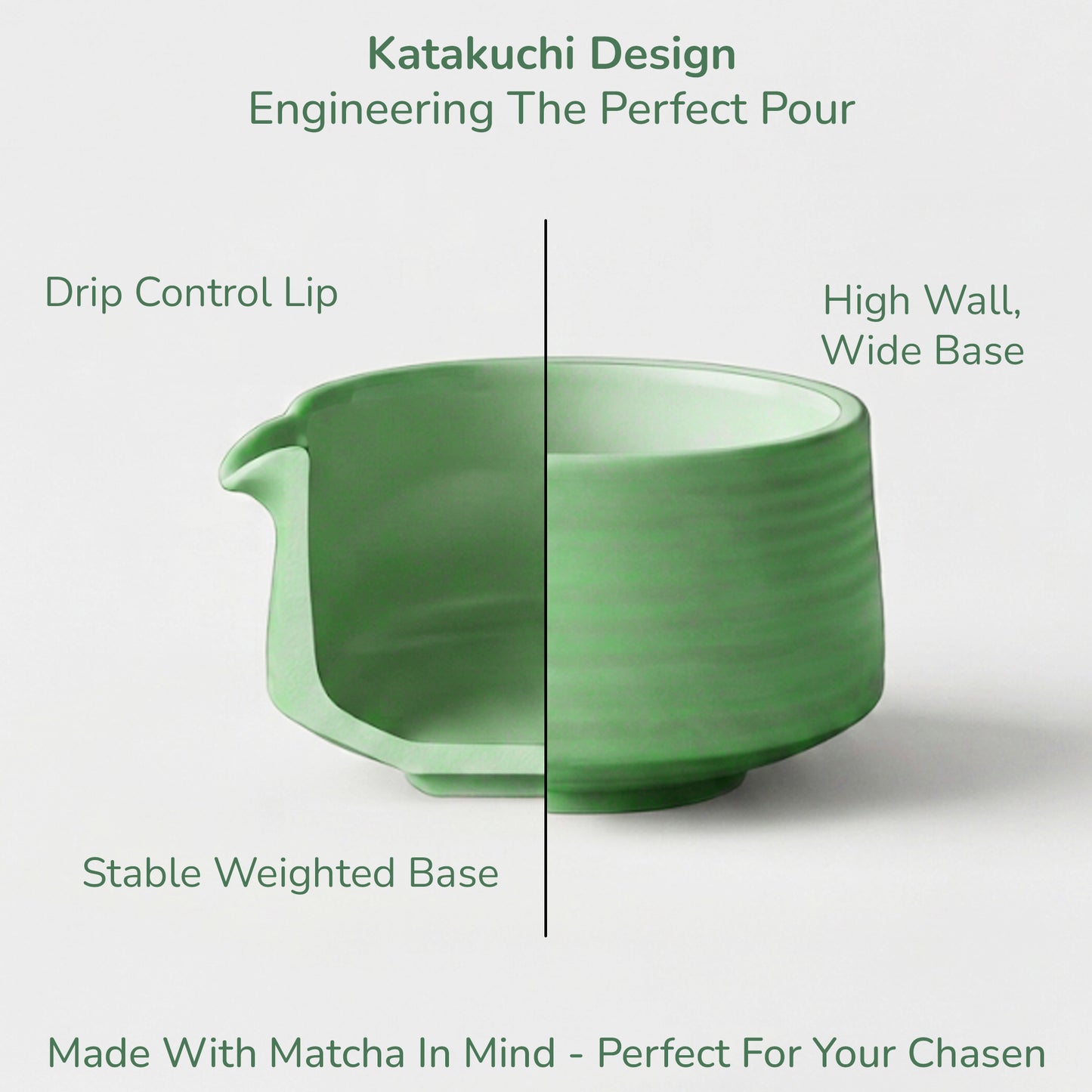 Katakuchi Design
Engineering The Perfect Pour

Drip Control Lip

High Wall,
Wide Base

Stable Weighted Base

Made With Matcha In Mind - Perfect For Your Chasen